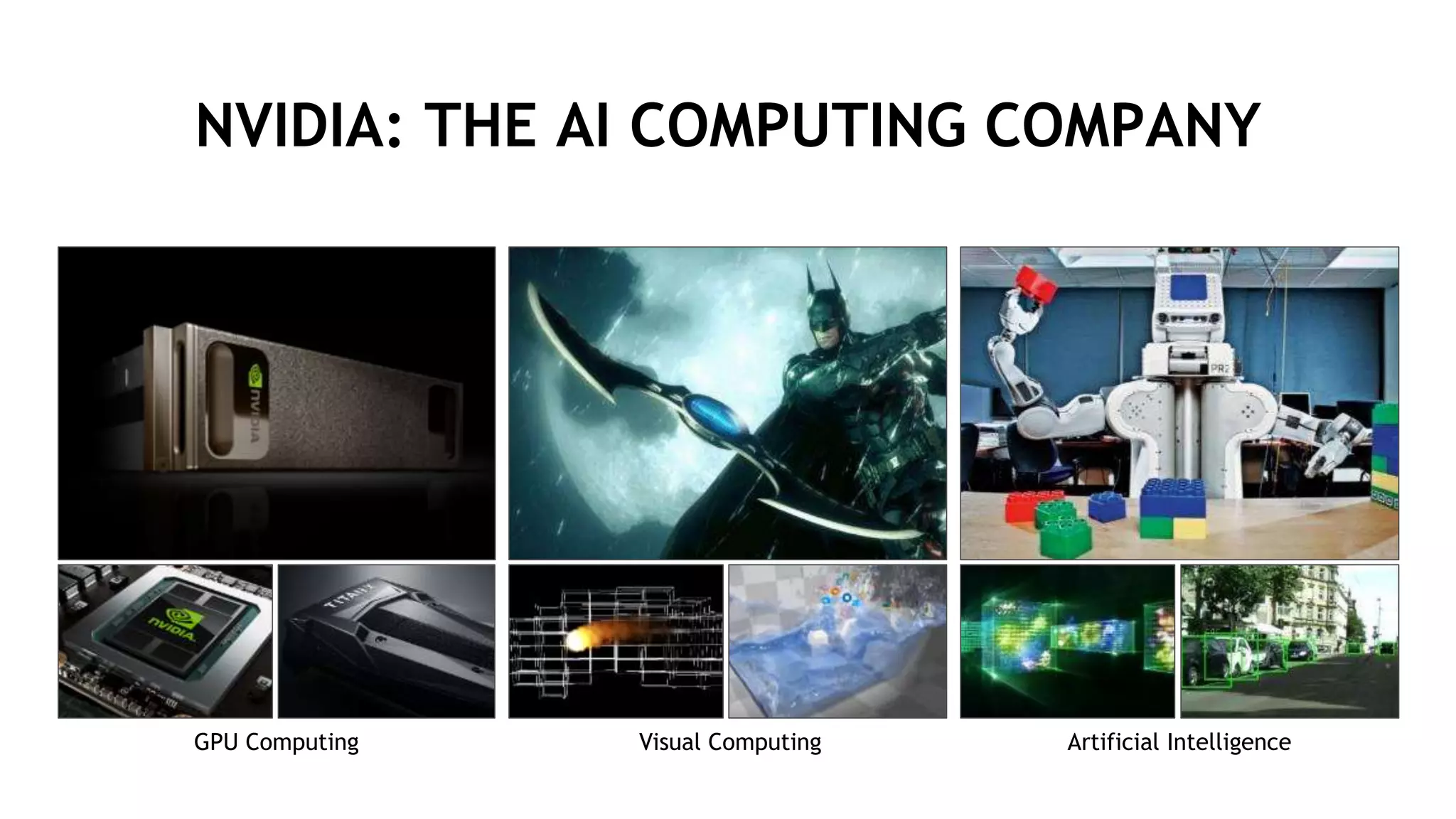 NVIDIA: THE AI COMPUTING COMPANY

NVIDIA

PR2

NVIDIA

TITAN X

GPU Computing

Visual Computing

Artificial Intelligence